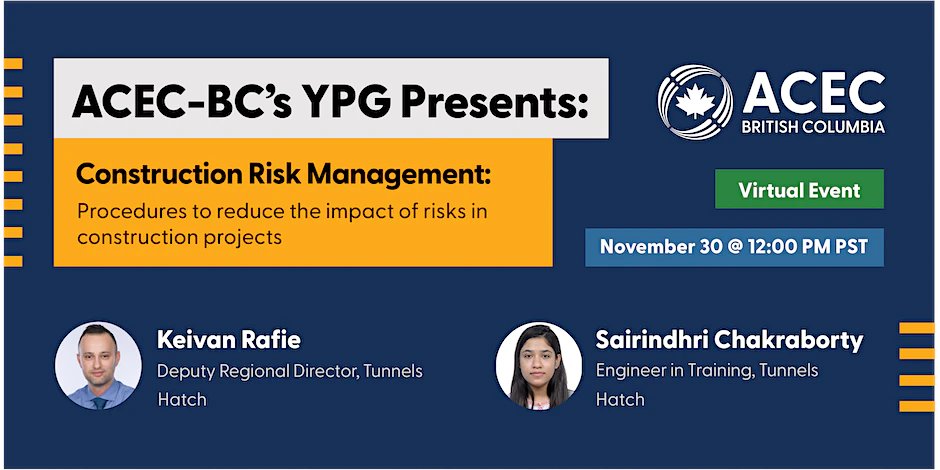 ACEC-BC's YPG Presents:

Construction Risk Management:

Procedures to reduce the impact of risks in construction projects

ACEC
BRITISH COLUMBIA

Virtual Event

November 30 @ 12:00 PM PST

Keivan Rafie
Deputy Regional Director, Tunnels
Hatch

Sairindhri Chakraborty
Engineer in Training, Tunnels
Hatch